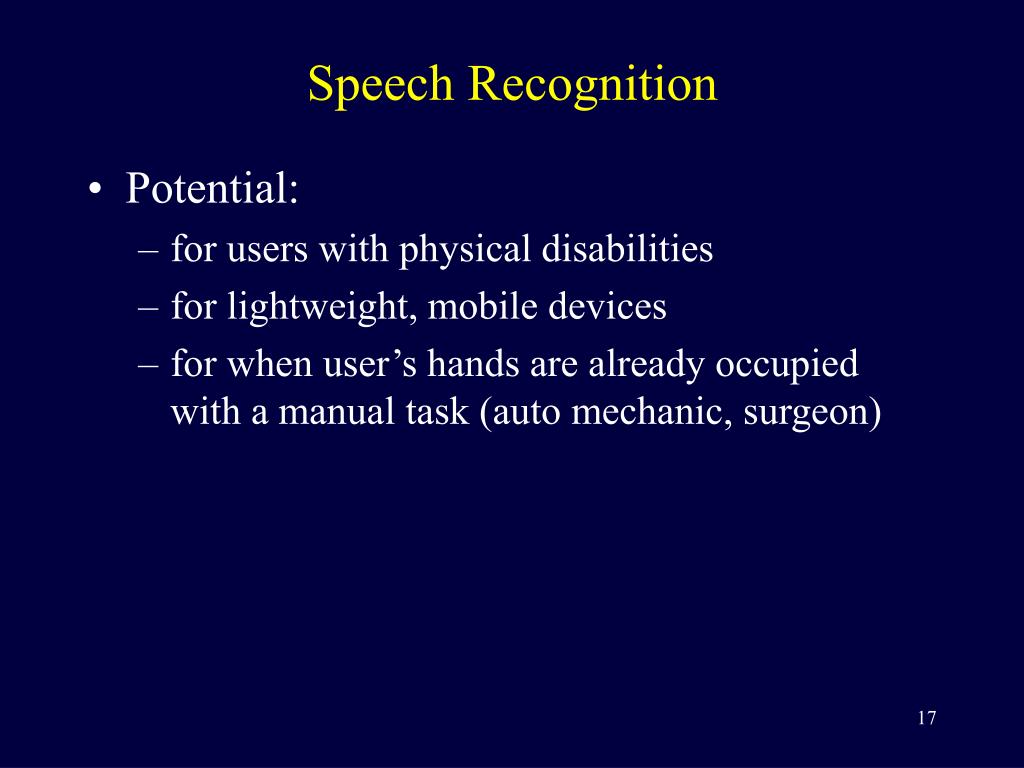 Speech Recognition

• Potential:
– for users with physical disabilities
– for lightweight, mobile devices
– for when user’s hands are already occupied with a manual task (auto mechanic, surgeon)

17